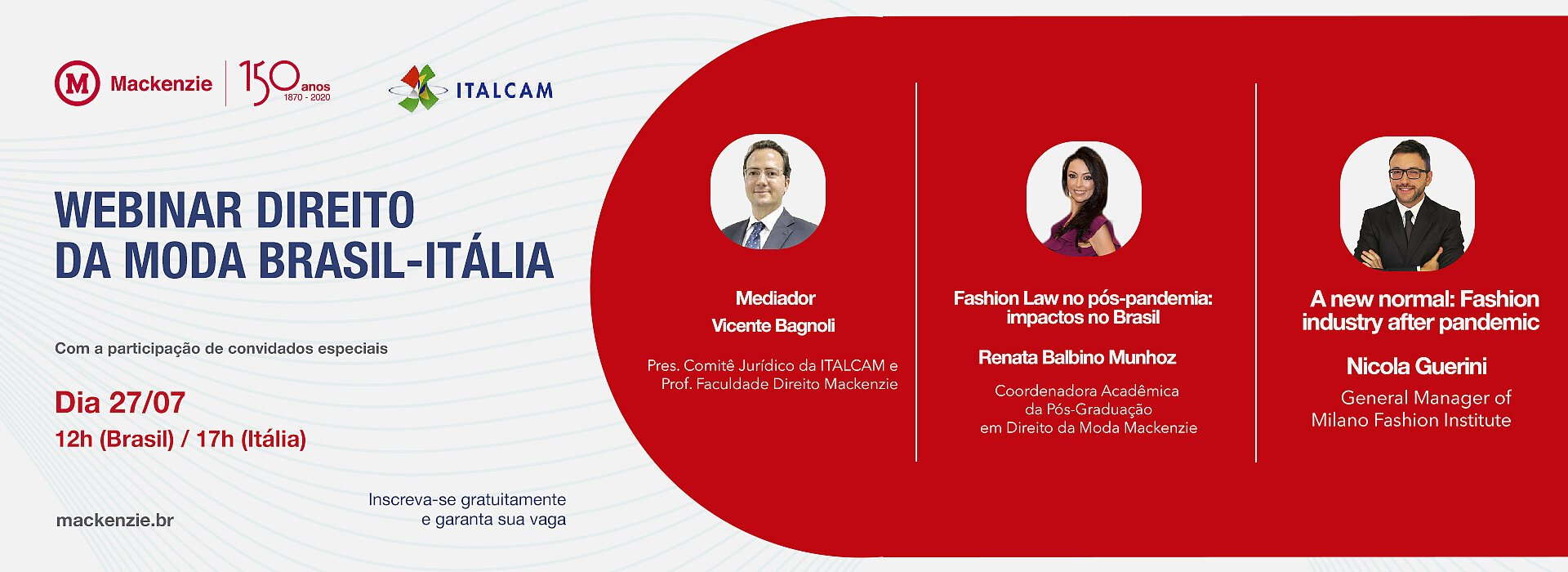 M Mackenzie 150 anos 1870 - 2020

ITALCAM

WEBINAR DIREITO DA MODA BRASIL-ITÁLIA

Com a participação de convidados especiais

Dia 27/07

12h (Brasil) / 17h (Itália)

mackenzie.br

Inscreva-se gratuitamente e garanta sua vaga

Mediador
Vicente Bagnoli

Pres. Comitê Jurídico da ITALCAM e Prof. Faculdade Direito Mackenzie

Fashion Law no pós-pandemia: impactos no Brasil

Renata Balbino Munhoz

Coordenadora Acadêmica da Pós-Graduação em Direito da Moda Mackenzie

A new normal: Fashion industry after pandemic

Nicola Guerini

General Manager of Milano Fashion Institute